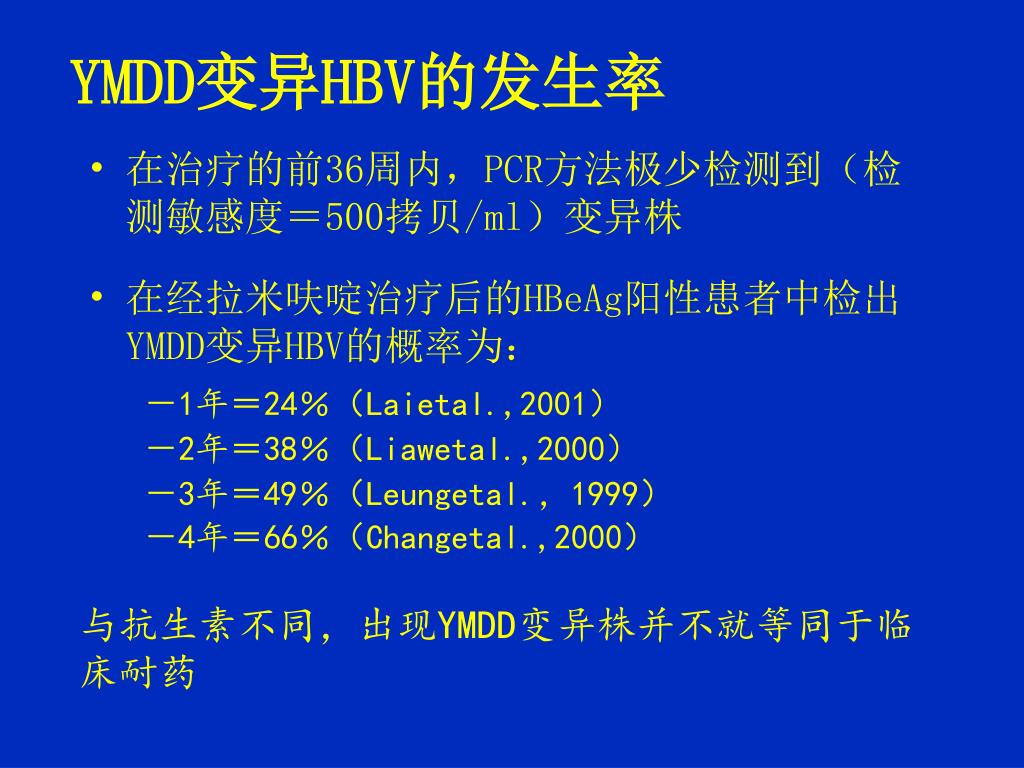 YMDD变异HBV的发生率

• 在治疗的前36周内，PCR方法极少检测到（检测敏感度＝500拷贝/ml）变异株

• 在经拉米呋啶治疗后的HBeAg阳性患者中检出YMDD变异HBV的概率为：

－1年＝24%（Laietal.,2001）
－2年＝38%（Liawetal.,2000）
－3年＝49%（Leungetal., 1999）
－4年＝66%（Changetal.,2000）

与抗生素不同，出现YMDD变异株并不就等同于临床耐药